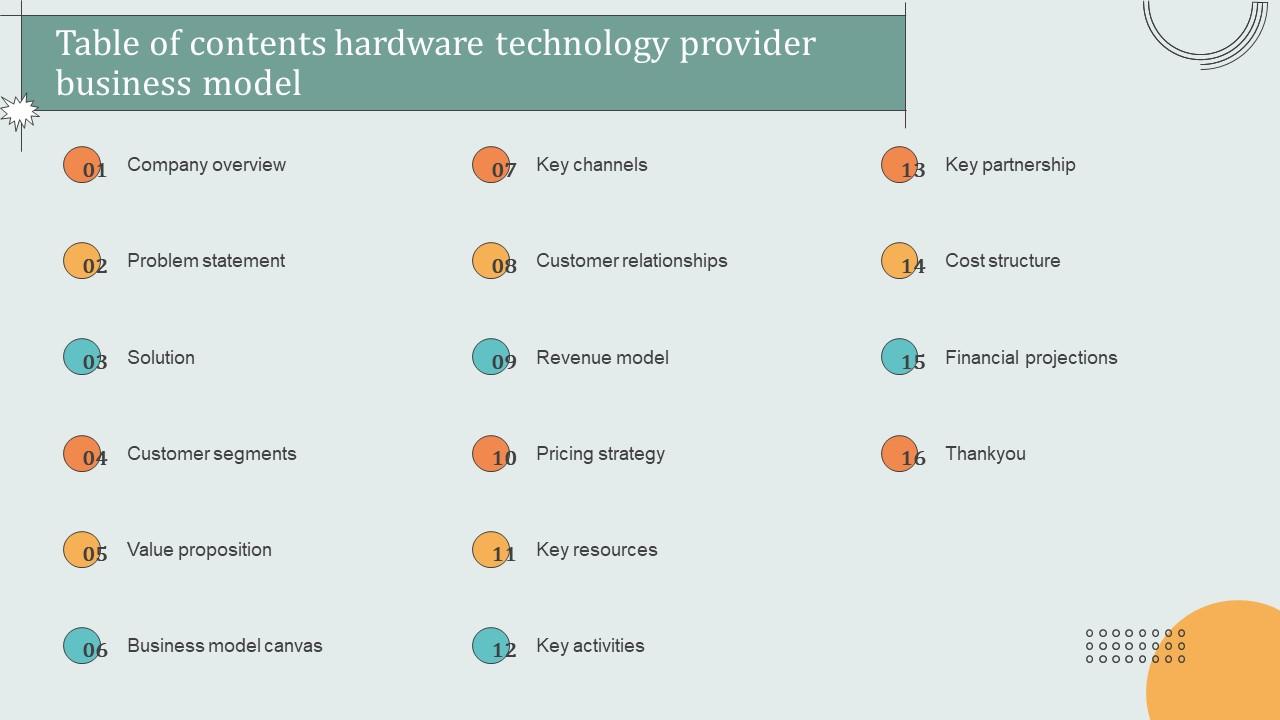 Table of contents hardware technology provider business model

01 Company overview

02 Problem statement

03 Solution

04 Customer segments

05 Value proposition

06 Business model canvas

07 Key channels

08 Customer relationships

09 Revenue model

10 Pricing strategy

11 Key resources

12 Key activities

13 Key partnership

14 Cost structure

15 Financial projections

16 Thankyou